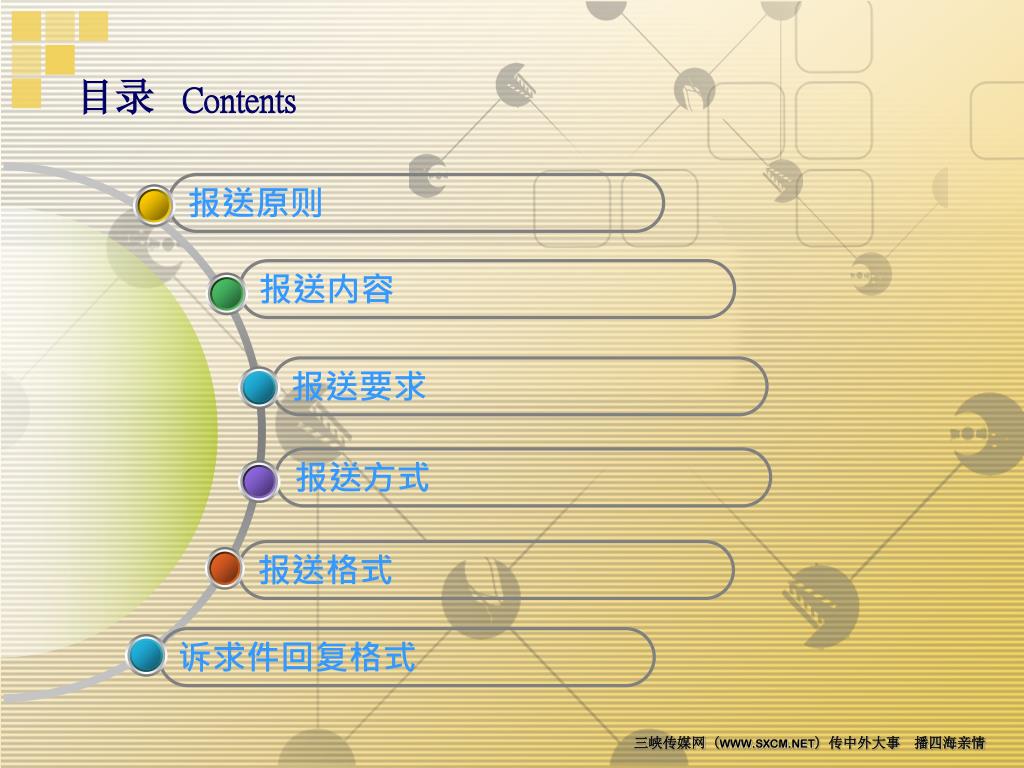 目录 Contents

报送原则

报送内容

报送要求

报送方式

报送格式

诉求件回复格式

三峡传媒网（WWW.SXCM.NET）传中外大事 播四海亲情